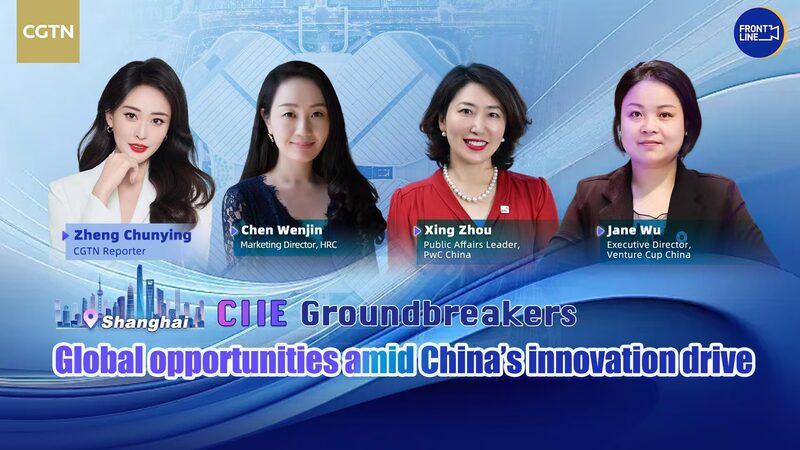 CGTN

FRONT LINE

Zheng Chunying
CGTN Reporter

Chen Wenjin
Marketing Director, HRC

Xing Zhou
Public Affairs Leader, PwC China

Jane Wu
Executive Director, Venture Cup China

Shanghai

CIIE Groundbreakers

Global opportunities amid China's innovation drive